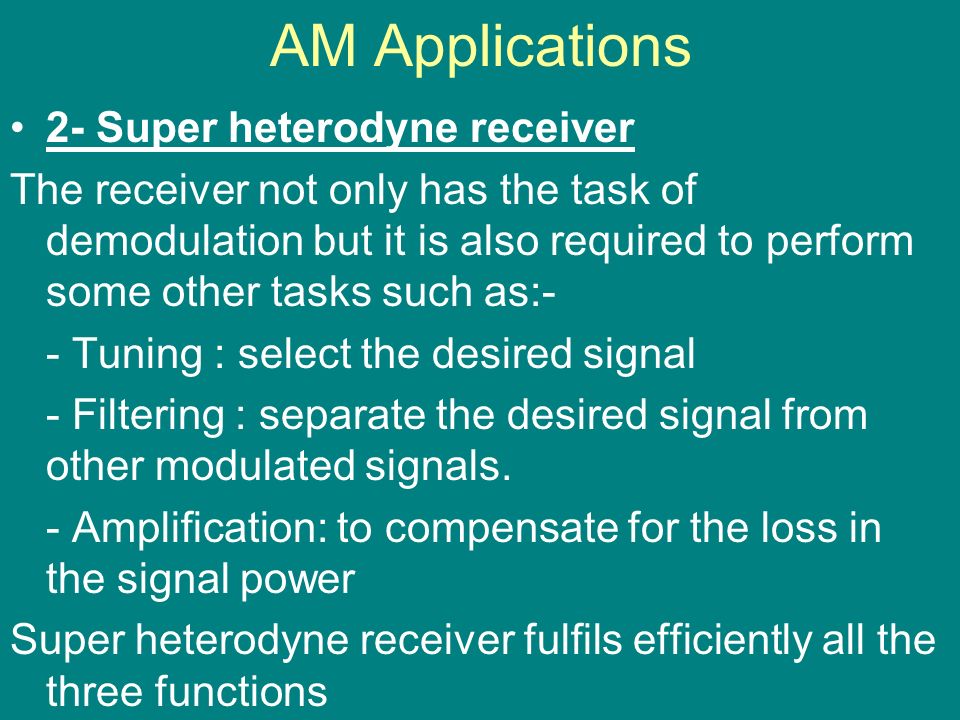 AM Applications

• 2- Super heterodyne receiver

The receiver not only has the task of demodulation but it is also required to perform some other tasks such as:-

- Tuning : select the desired signal

- Filtering : separate the desired signal from other modulated signals.

- Amplification: to compensate for the loss in the signal power

Super heterodyne receiver fulfils efficiently all the three functions